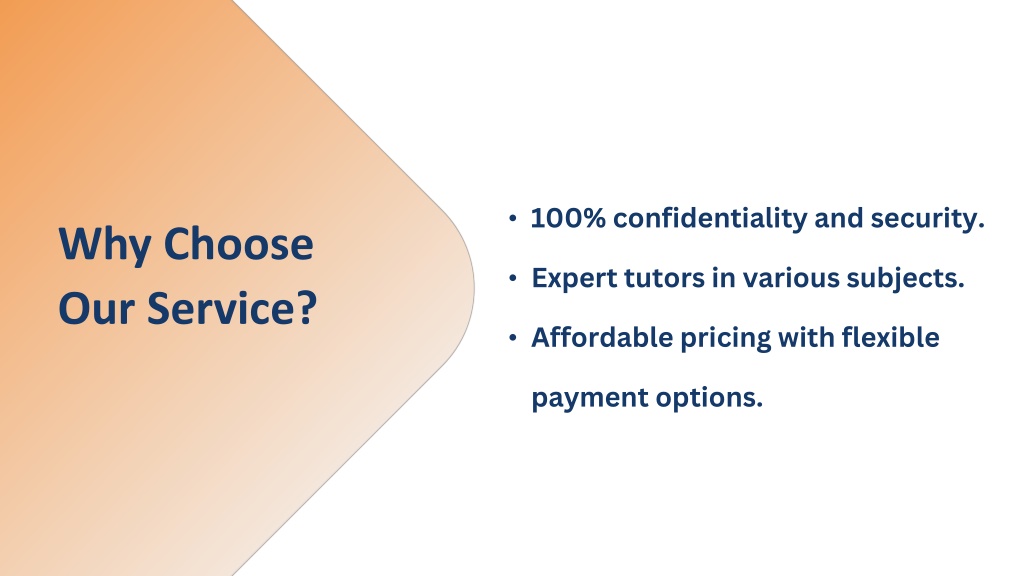 Why Choose Our Service?

• 100% confidentiality and security.
• Expert tutors in various subjects.
• Affordable pricing with flexible payment options.